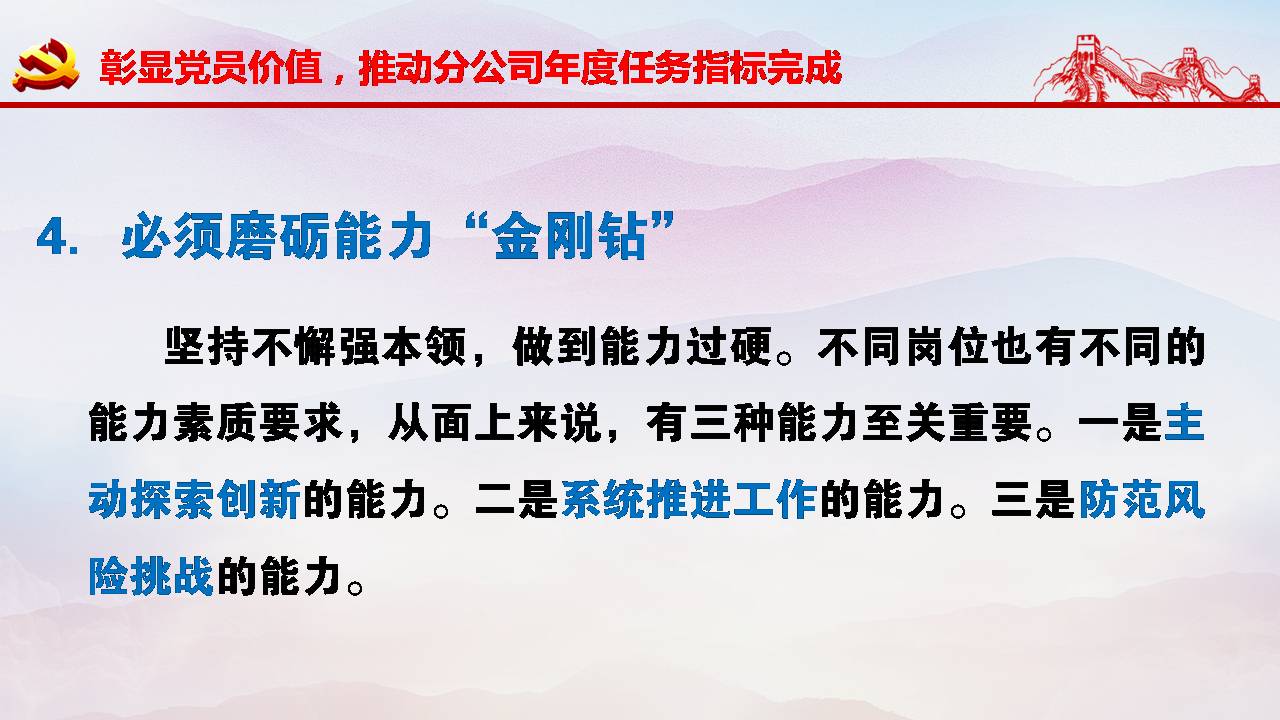 彰显党员价值，推动分公司年度任务指标完成

4. 必须磨砺能力“金刚钻”

坚持不懈强本领，做到能力过硬。不同岗位也有不同的能力素质要求，从面上来说，有三种能力至关重要。一是主动探索创新的能力。二是系统推进工作的能力。三是防范风险挑战的能力。